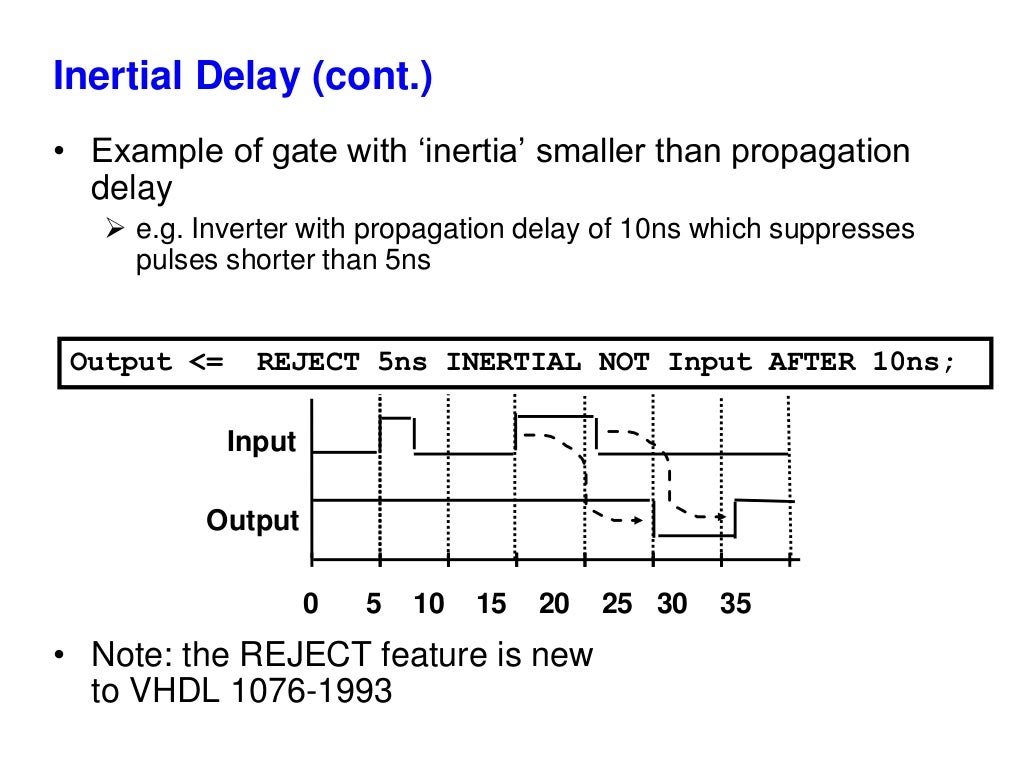 Inertial Delay (cont.)

• Example of gate with ‘inertia’ smaller than propagation delay

➢ e.g. Inverter with propagation delay of 10ns which suppresses pulses shorter than 5ns

Output <=  REJECT 5ns INERTIAL NOT Input AFTER 10ns;

Input

Output

0 5 10 15 20 25 30 35

• Note: the REJECT feature is new to VHDL 1076-1993